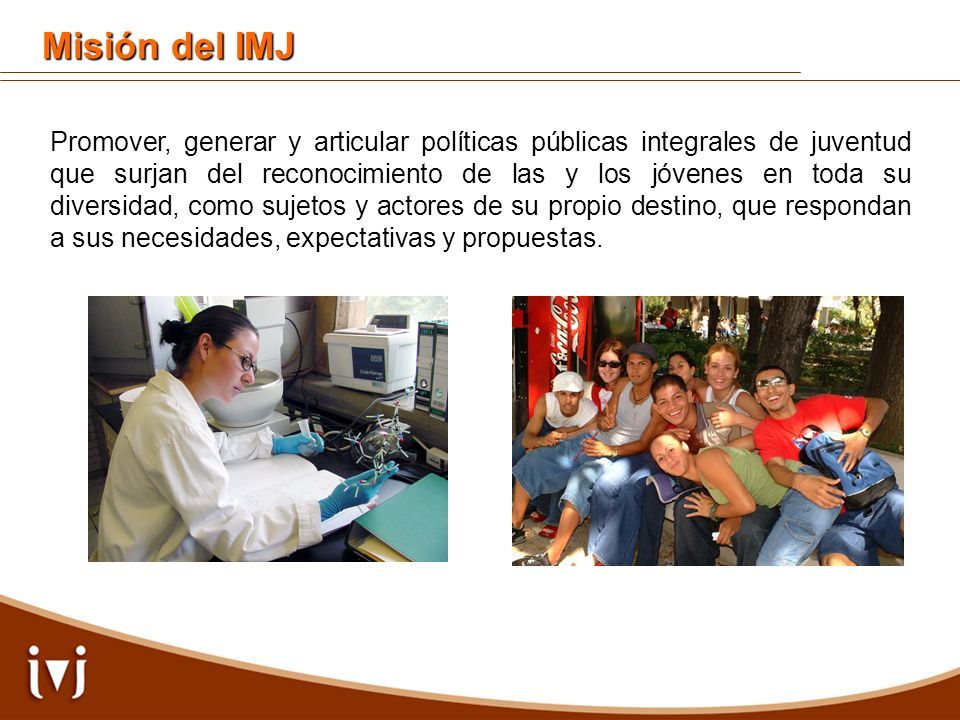 Misión del IMJ

Promover, generar y articular políticas públicas integrales de juventud que surjan del reconocimiento de las y los jóvenes en toda su diversidad, como sujetos y actores de su propio destino, que respondan a sus necesidades, expectativas y propuestas.

Coca-Cola

ivj